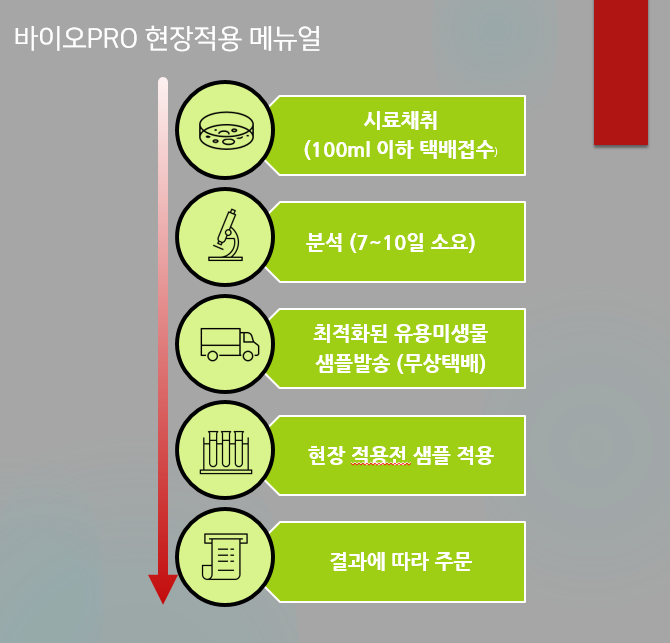 바이오PRO 현장적용 메뉴얼

시료채취
(100ml 이하 택배접수)

분석 (7~10일 소요)

최적화된 유용미생물
샘플발송 (무상택배)

현장 적용전 샘플 적용

결과에 따라 주문